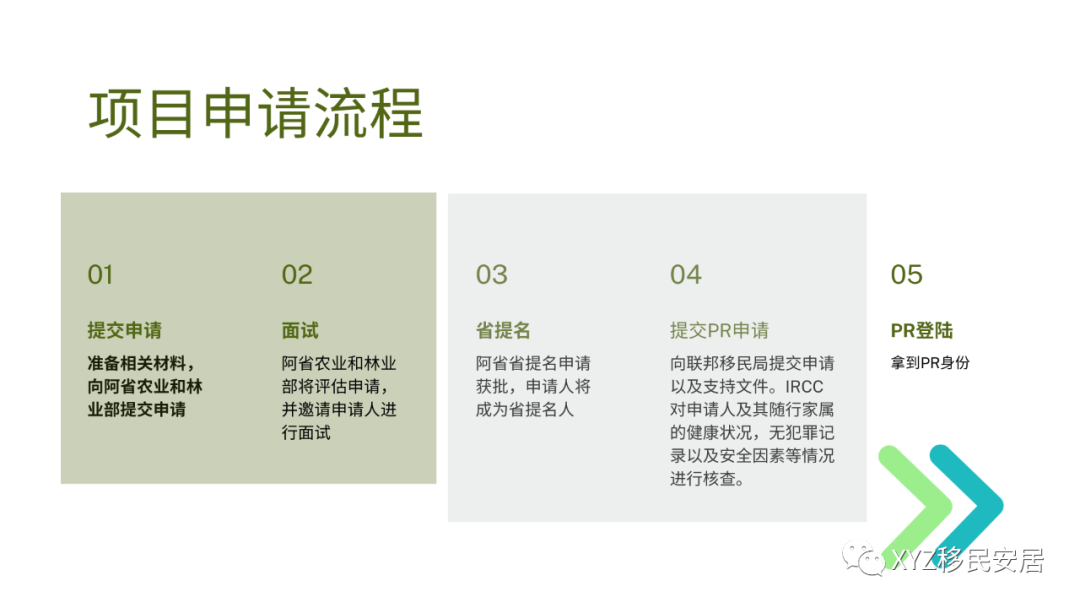 项目申请流程

01

提交申请

准备相关材料，向阿省农业和林业部提交申请

02

面试

阿省农业和林业部将评估申请，并邀请申请人进行面试

03

省提名

阿省省提名申请获批，申请人将成为省提名人

04

提交PR申请

向联邦移民局提交申请以及支持文件。IRCC对申请人及其随行家属的健康状况，无犯罪记录以及安全因素等情况进行核查。

05

PR登陆

拿到PR身份

XYZ移民安居